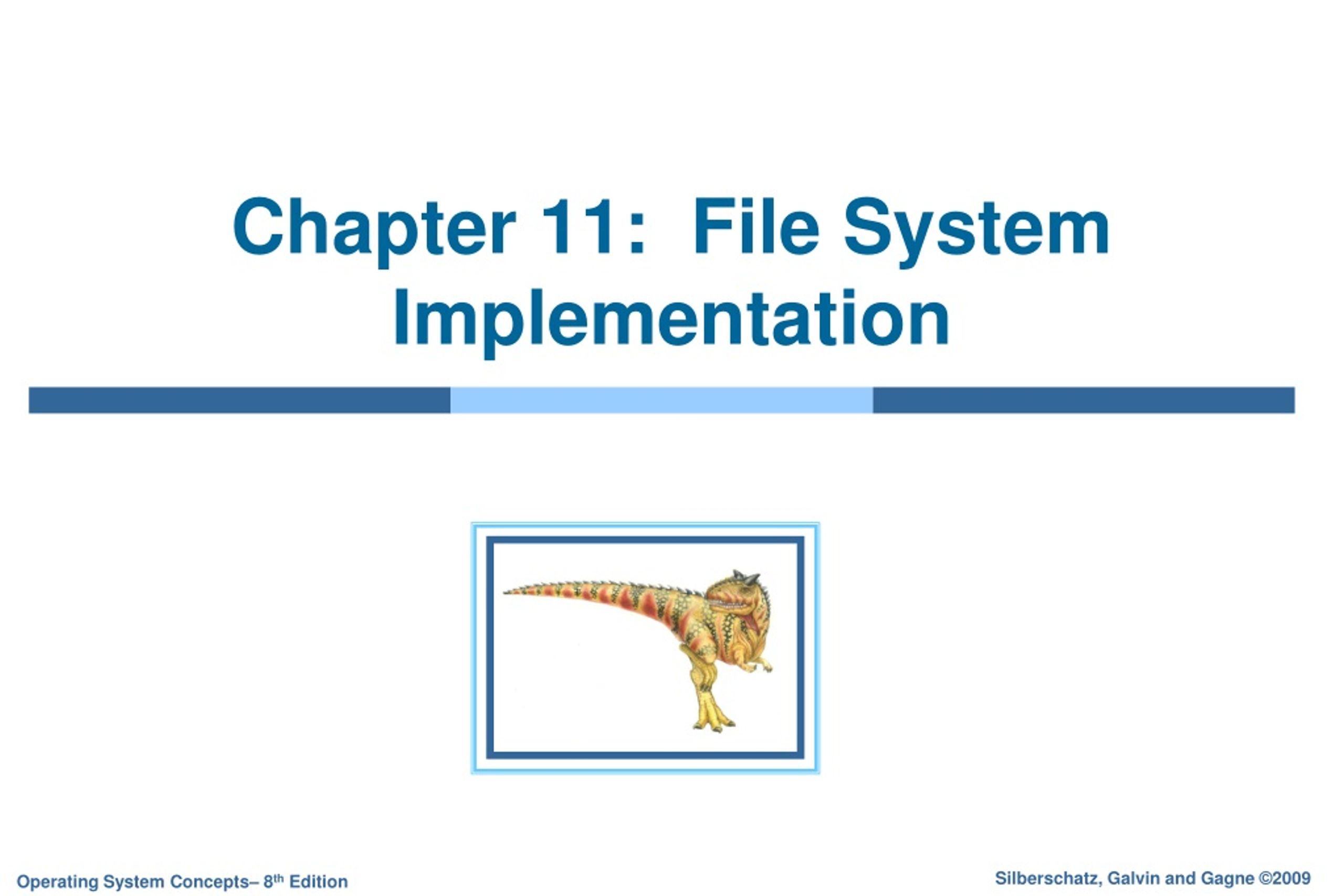 Chapter 11: File System Implementation

Operating System Concepts– 8$^{th}$ Edition

Silberschatz, Galvin and Gagne ©2009